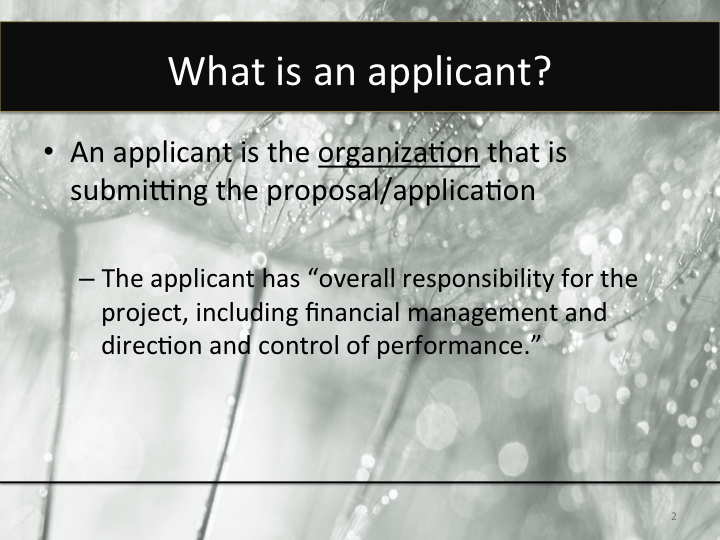 What is an applicant?

• An applicant is the organization that is submitting the proposal/application

– The applicant has “overall responsibility for the project, including financial management and direction and control of performance.”

2